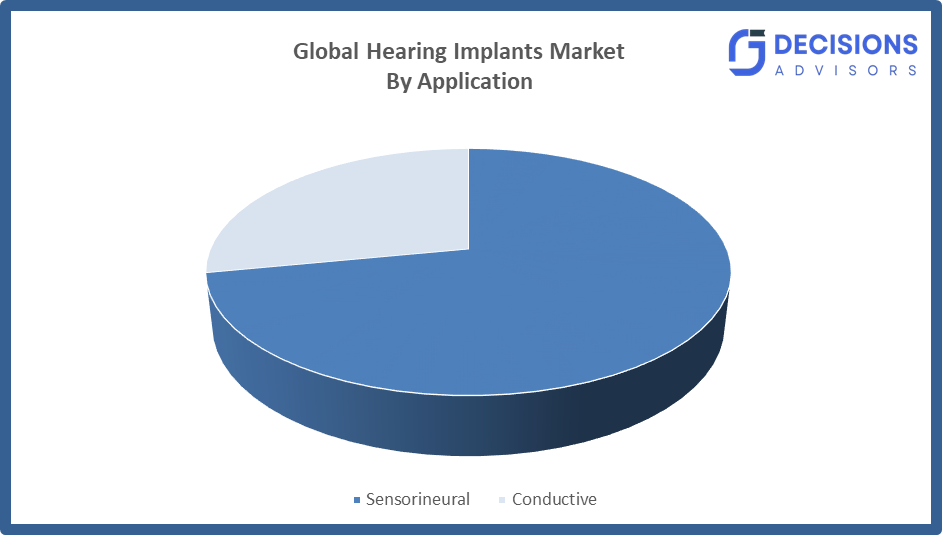 Global Hearing Implants Market
By Application

DECISIONS
ADVISORS

Sensorineural Conductive